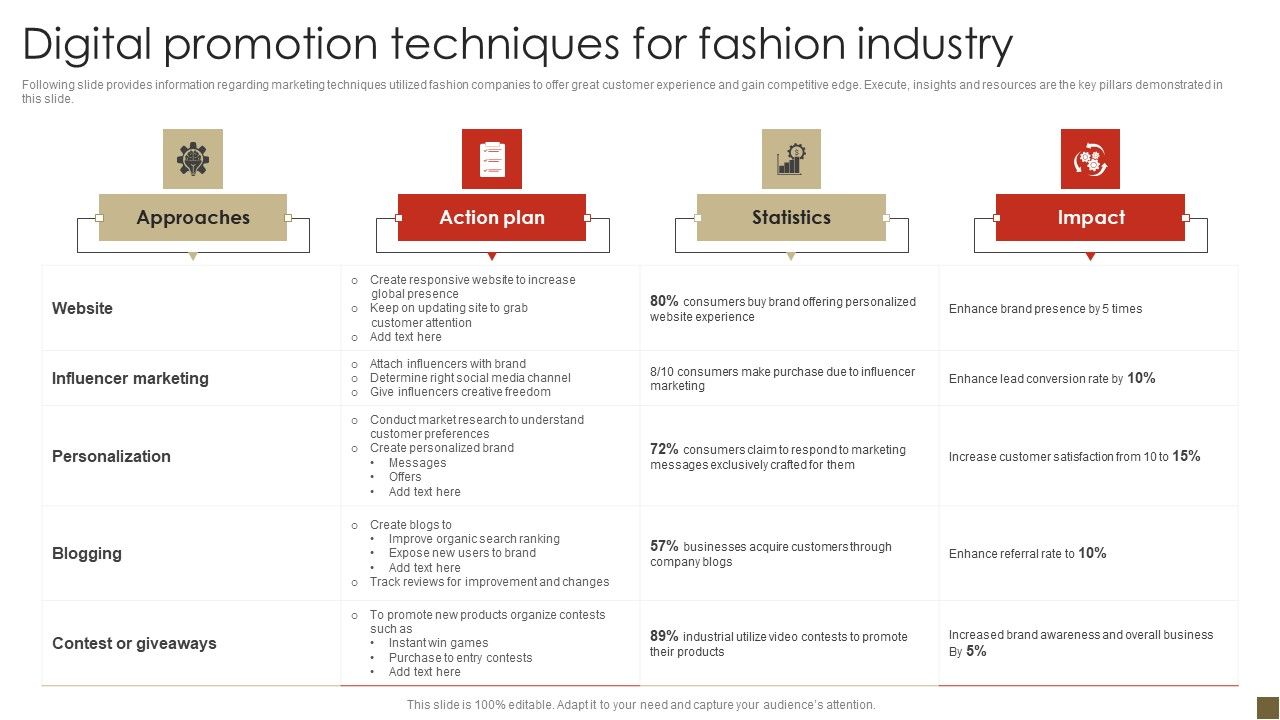 Digital promotion techniques for fashion industry

Following slide provides information regarding marketing techniques utilized fashion companies to offer great customer experience and gain competitive edge. Execute, insights and resources are the key pillars demonstrated in this slide.

| Approaches | Action plan | Statistics | Impact |
|---|---|---|---|
| Website | ○ Create responsive website to increase global presence ○ Keep on updating site to grab customer attention ○ Add text here | 80% consumers buy brand offering personalized website experience | Enhance brand presence by 5 times |
| Influencer marketing | ○ Attach influencers with brand ○ Determine right social media channel ○ Give influencers creative freedom | 8/10 consumers make purchase due to influencer marketing | Enhance lead conversion rate by 10% |
| Personalization | ○ Conduct market research to understand customer preferences ○ Create personalized brand • Messages • Offers • Add text here | 72% consumers claim to respond to marketing messages exclusively crafted for them | Increase customer satisfaction from 10 to 15% |
| Blogging | ○ Create blogs to • Improve organic search ranking • Expose new users to brand • Add text here ○ Track reviews for improvement and changes | 57% businesses acquire customers through company blogs | Enhance referral rate to 10% |
| Contest or giveaways | ○ To promote new products organize contests such as • Instant win games • Purchase to entry contests • Add text here | 89% industrial utilize video contests to promote their products | Increased brand awareness and overall business By 5% |

This slide is 100% editable. Adapt it to your need and capture your audience's attention.